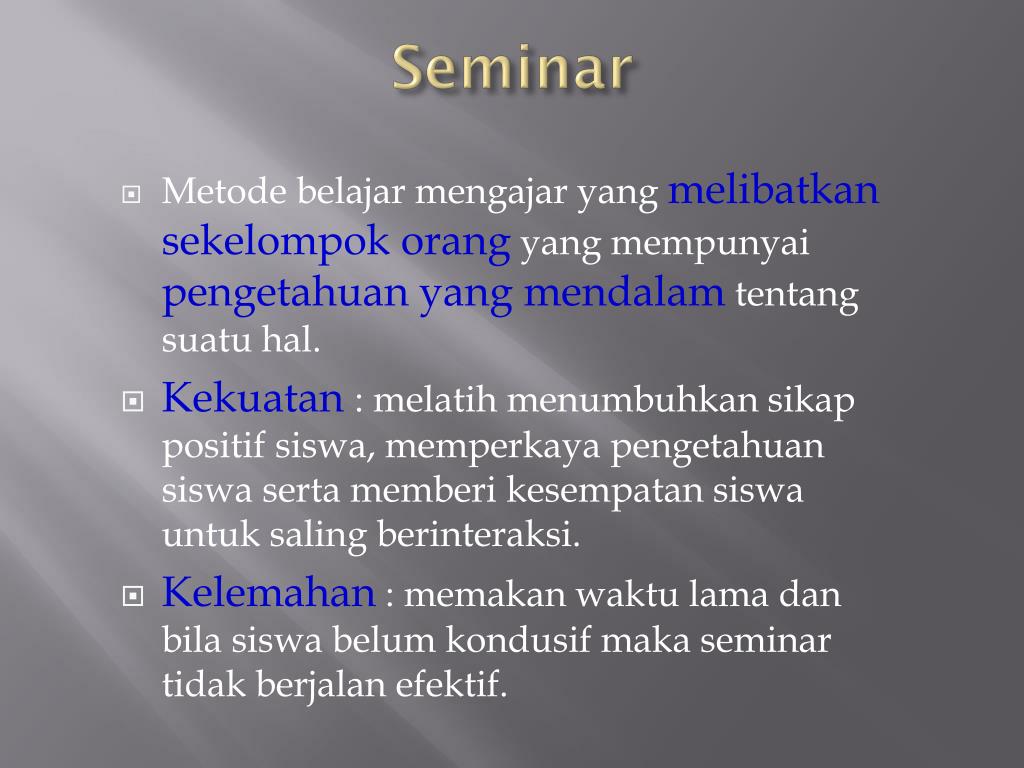 Seminar

Metode belajar mengajar yang melibatkan sekelompok orang yang mempunyai pengetahuan yang mendalam tentang suatu hal.

Kekuatan : melatih menumbuhkan sikap positif siswa, memperkaya pengetahuan siswa serta memberi kesempatan siswa untuk saling berinteraksi.

Kelemahan : memakan waktu lama dan bila siswa belum kondusif maka seminar tidak berjalan efektif.